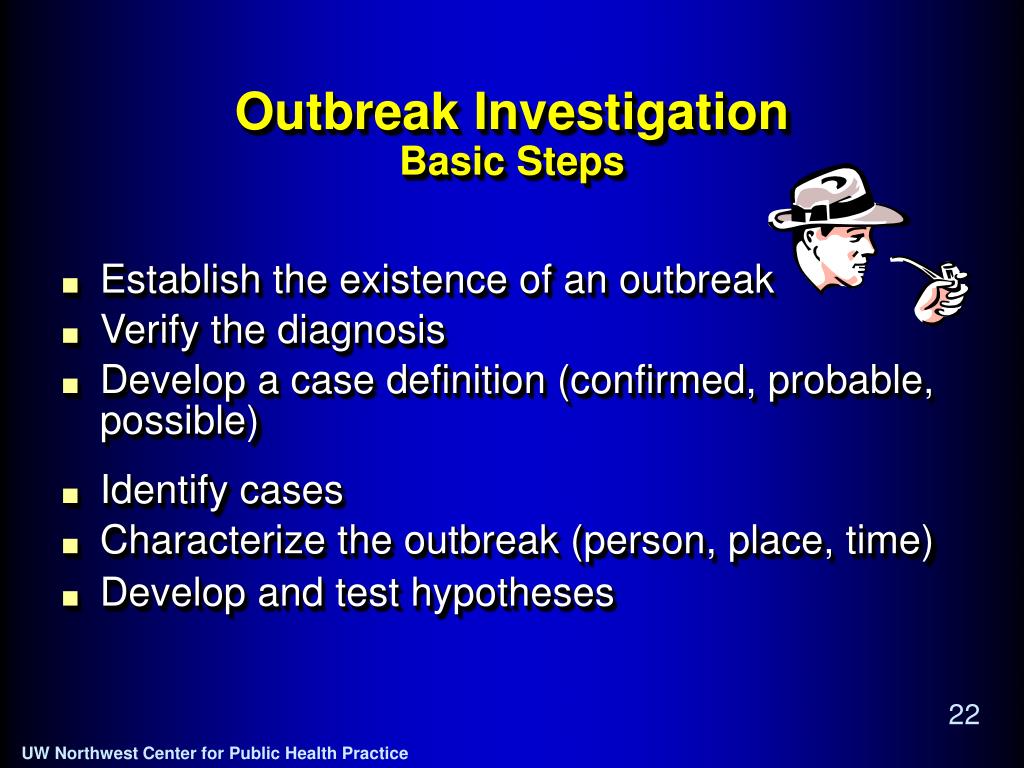 Outbreak Investigation
Basic Steps

- Establish the existence of an outbreak
- Verify the diagnosis
- Develop a case definition (confirmed, probable, possible)
- Identify cases
- Characterize the outbreak (person, place, time)
- Develop and test hypotheses

22

UW Northwest Center for Public Health Practice